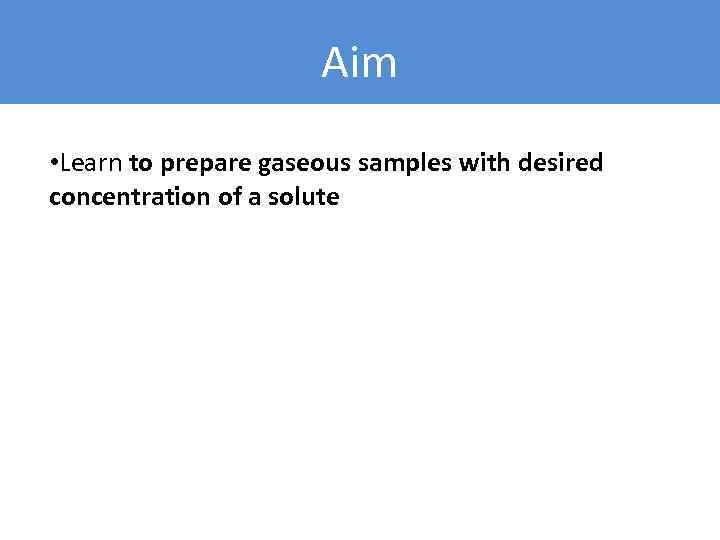 Aim

•Learn to prepare gaseous samples with desired concentration of a solute